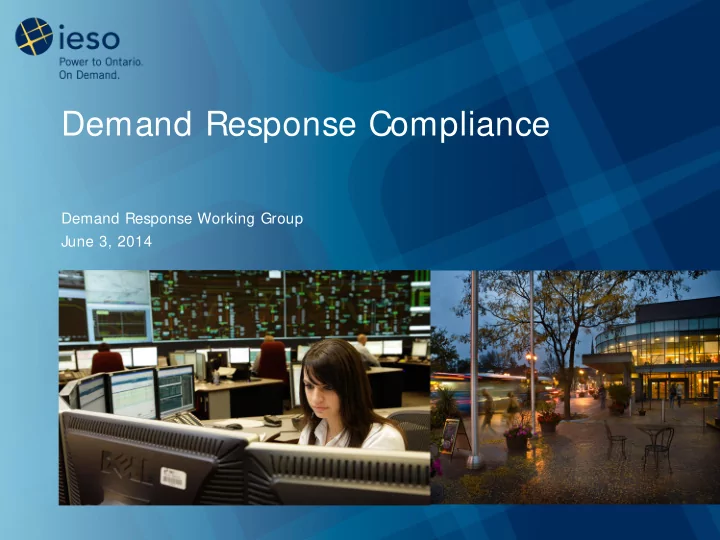 ieso
Power to Ontario.
On Demand.

Demand Response Compliance

Demand Response Working Group
June 3, 2014

DELL